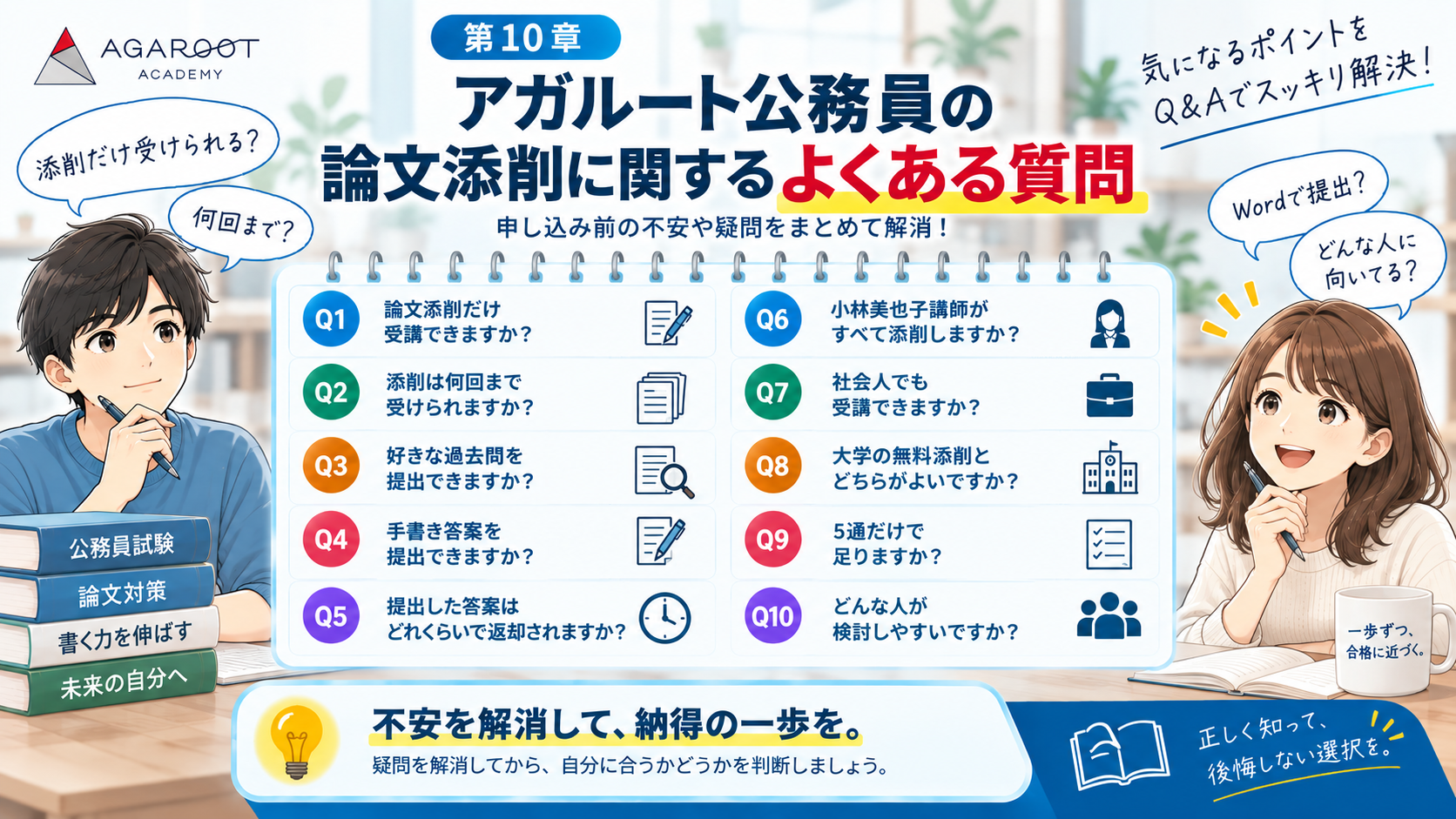 AGAROOT ACADEMY

第10章

アガルート公務員の論文添削に関するよくある質問

申し込み前の不安や疑問をまとめて解消！

気になるポイントをQ&Aでスッキリ解決！

添削だけ受けられる？

何回まで？

Wordで提出？

どんな人に向いてる？

Q1 論文添削だけ受講できますか？

Q2 添削は何回まで受けられますか？

Q3 好きな過去問を提出できますか？

Q4 手書き答案を提出できますか？

Q5 提出した答案はどれくらいで返却されますか？

Q6 小林美也子講師がすべて添削しますか？

Q7 社会人でも受講できますか？

Q8 大学の無料添削とどちらがよいですか？

Q9 5通だけで足りますか？

Q10 どんな人が検討しやすいですか？

公務員試験

論文対策

書く力を伸ばす

未来の自分へ

一歩ずつ、合格に近づく。

不安を解消して、納得の一歩を。

疑問を解消してから、自分に合うかどうかを判断しましょう。

正しく知って、後悔しない選択を。